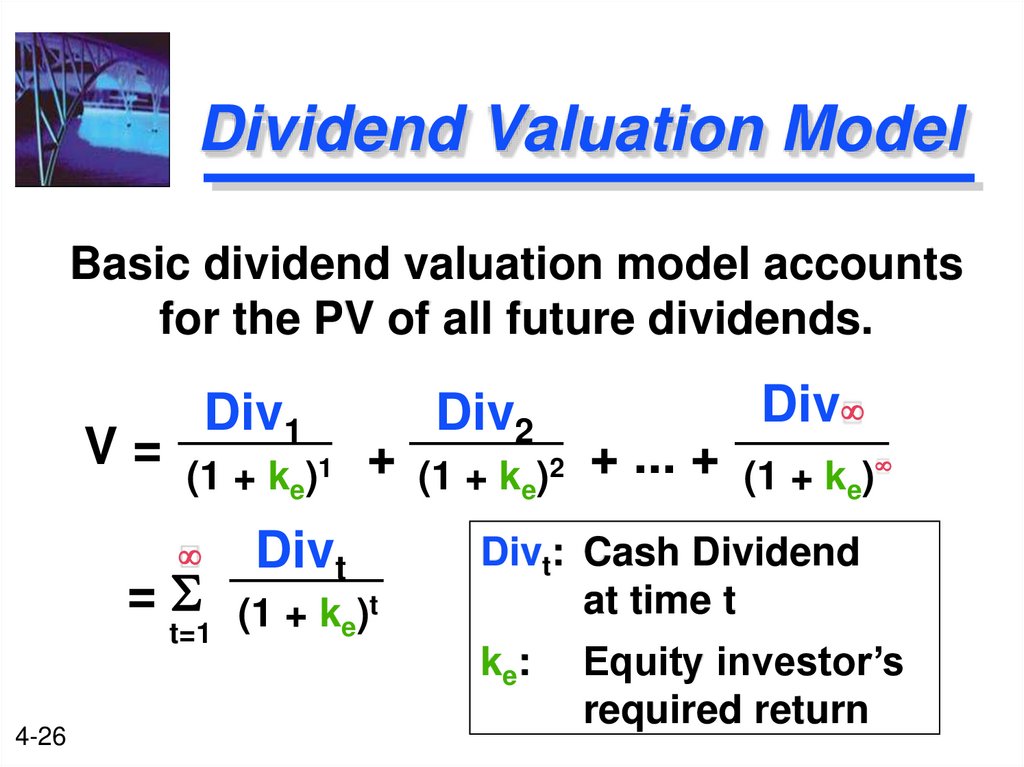 Dividend Valuation Model

Basic dividend valuation model accounts for the PV of all future dividends.

$V = \frac{Div_1}{(1 + k_e)^1} + \frac{Div_2}{(1 + k_e)^2} + ... + \frac{Div_\infty}{(1 + k_e)^\infty}$

$= \sum_{t=1}^{\infty} \frac{Div_t}{(1 + k_e)^t}$

$Div_t$: Cash Dividend at time t

$k_e$: Equity investor's required return

4-26